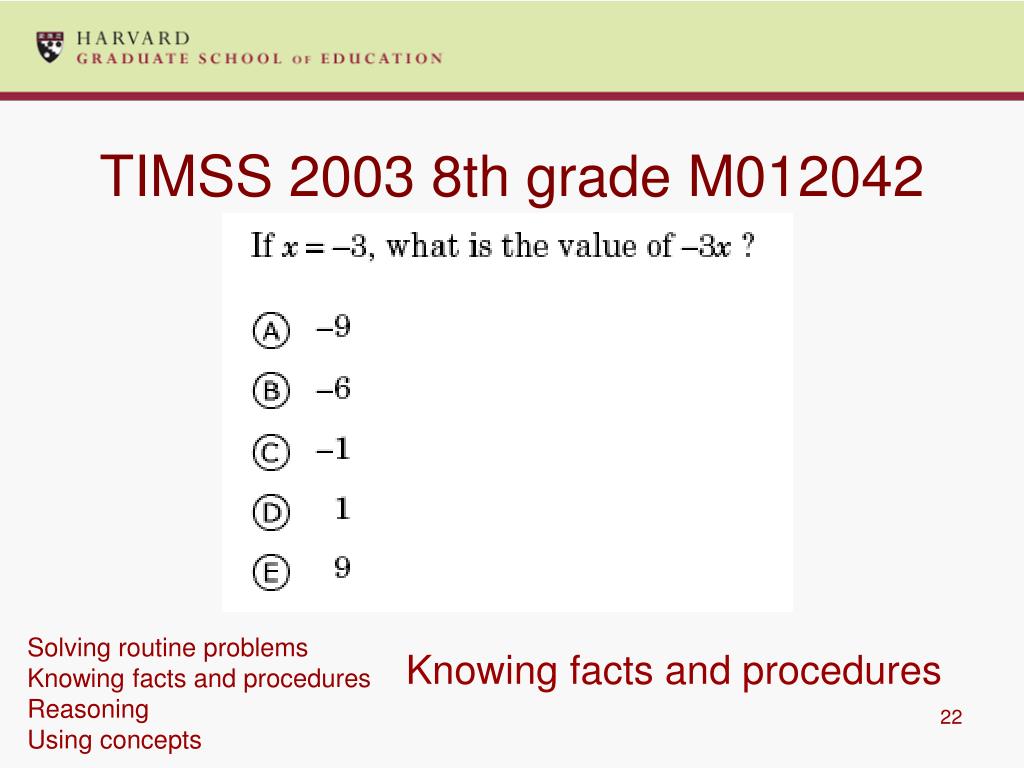 HARVARD
GRADUATE SCHOOL OF EDUCATION

TIMSS 2003 8th grade M012042

If $x = -3$, what is the value of $-3x$ ?

A $-9$

B $-6$

C $-1$

D $1$

E $9$

Solving routine problems
Knowing facts and procedures
Reasoning
Using concepts

Knowing facts and procedures

22